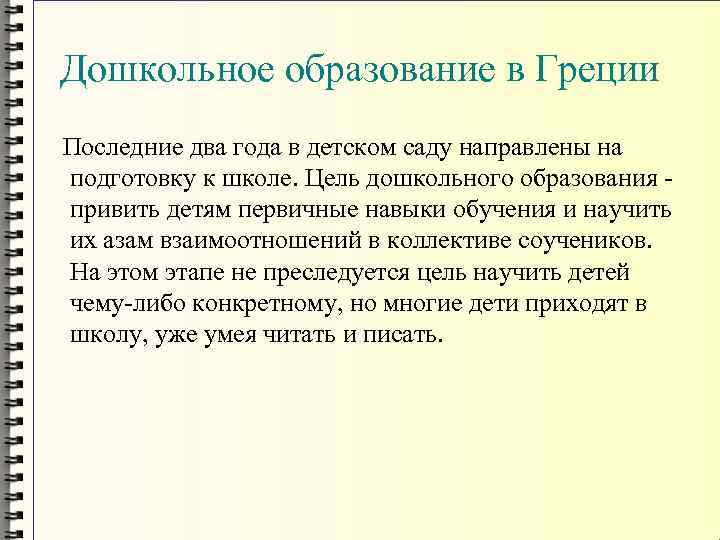 Дошкольное образование в Греции

Последние два года в детском саду направлены на подготовку к школе. Цель дошкольного образования - привить детям первичные навыки обучения и научить их азам взаимоотношений в коллективе соучеников. На этом этапе не преследуется цель научить детей чему-либо конкретному, но многие дети приходят в школу, уже умея читать и писать.